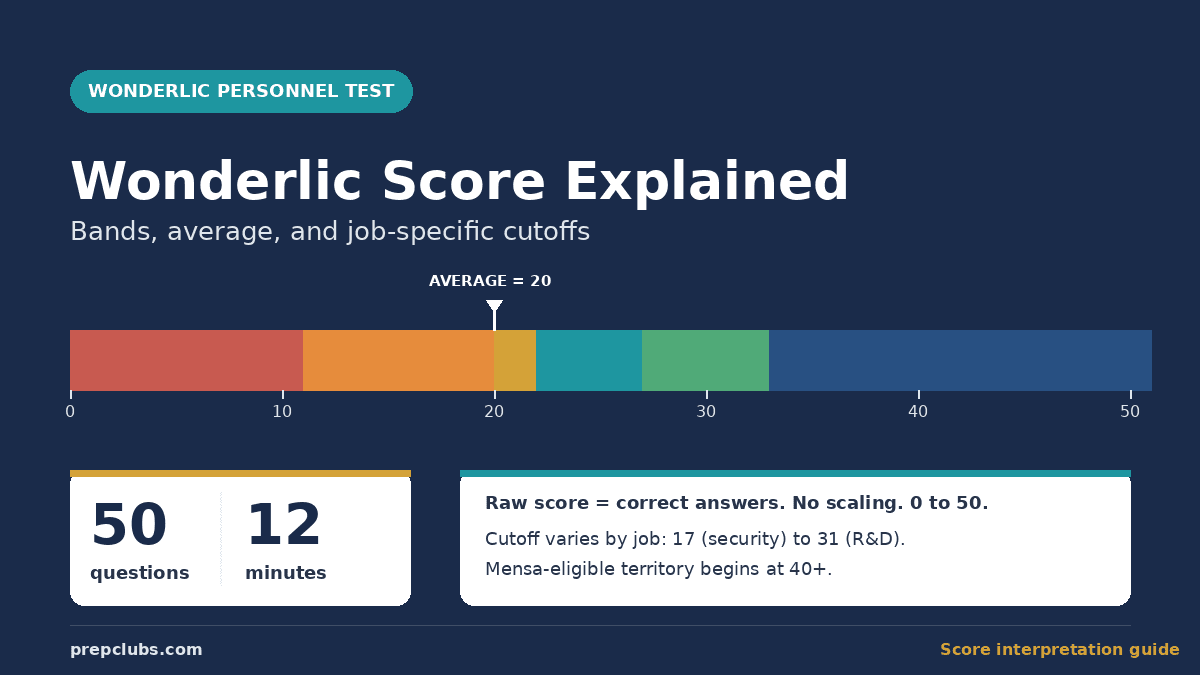 WONDERLIC PERSONNEL TEST

Wonderlic Score Explained

Bands, average, and job-specific cutoffs

AVERAGE = 20

0 10 20 30 40 50

50 questions

12 minutes

Raw score = correct answers. No scaling. 0 to 50.

Cutoff varies by job: 17 (security) to 31 (R&D).

Mensa-eligible territory begins at 40+.

prepclubs.com

Score interpretation guide